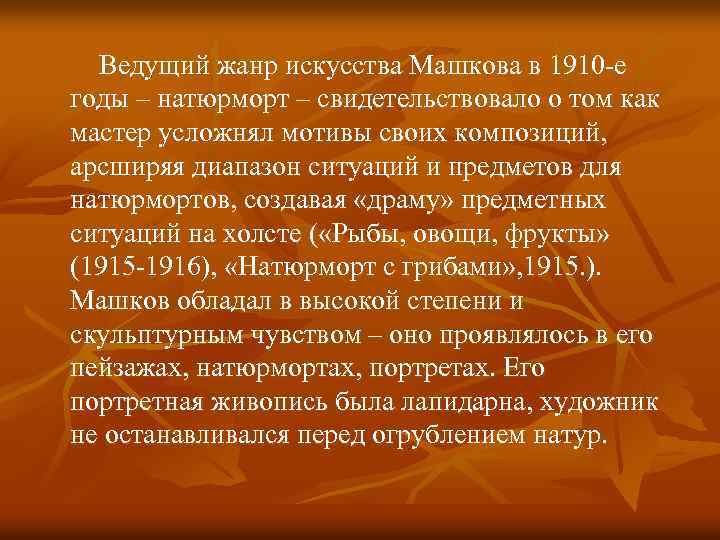 Ведущий жанр искусства Машкова в 1910-е годы – натюрморт – свидетельствовало о том как мастер усложнял мотивы своих композиций, арсширяя диапазон ситуаций и предметов для натюрмортов, создавая «драму» предметных ситуаций на холсте («Рыбы, овощи, фрукты» (1915-1916), «Натюрморт с грибами»,1915.). Машков обладал в высокой степени и скульптурным чувством – оно проявлялось в его пейзажах, натюрмортах, портретах. Его портретная живопись была лапидарна, художник не останавливался перед огрублением натур.